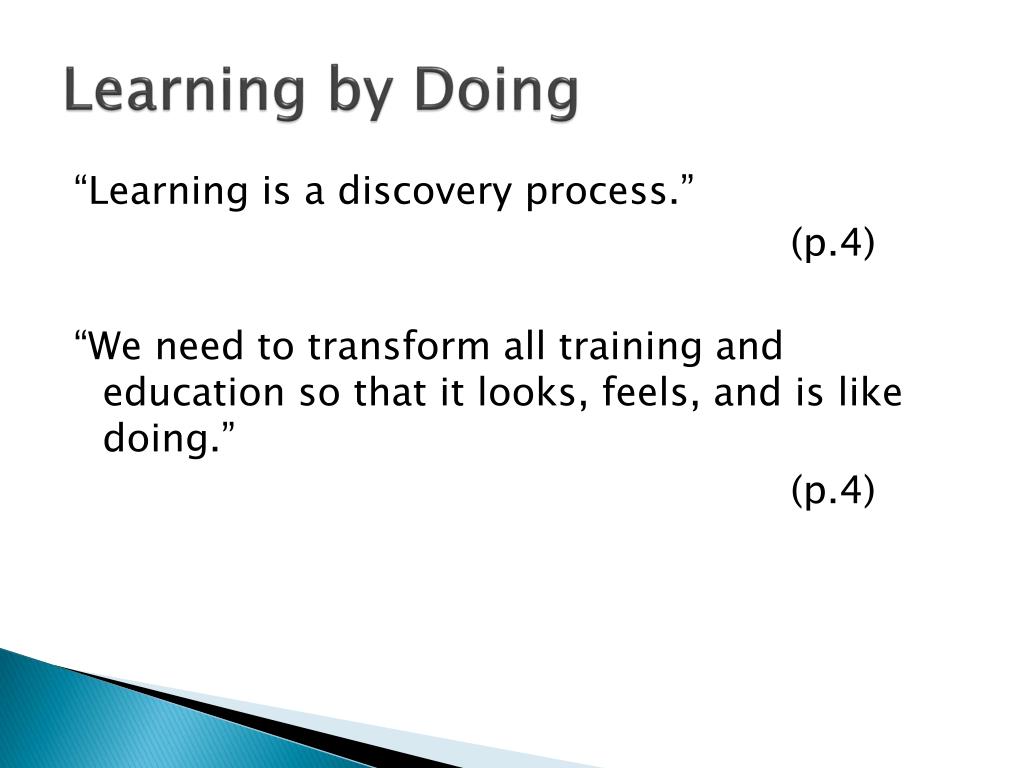 Learning by Doing

“Learning is a discovery process.”

(p.4)

“We need to transform all training and education so that it looks, feels, and is like doing.”

(p.4)